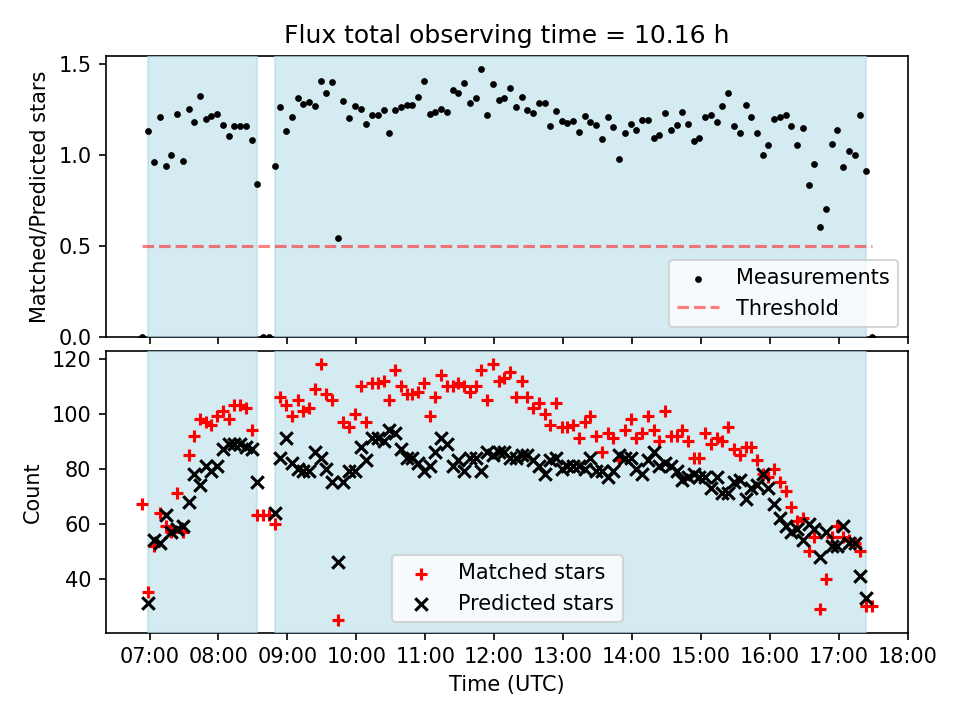 Flux total observing time = 10.16 h

Matched/Predicted stars

1.5
1.0
0.5
0.0

Measurements
Threshold

Count

120
100
80
60
40

Matched stars
Predicted stars

07:00 08:00 09:00 10:00 11:00 12:00 13:00 14:00 15:00 16:00 17:00 18:00

Time (UTC)